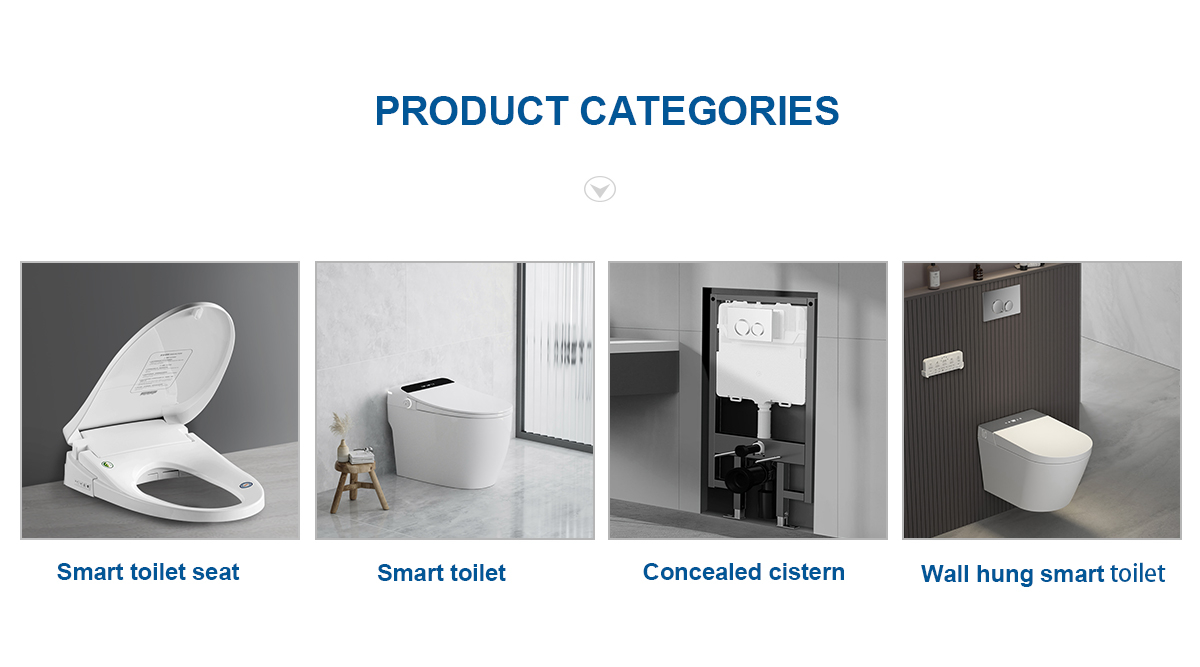 PRODUCT CATEGORIES

Smart toilet seat

Smart toilet

Concealed cistern

Wall hung smart toilet